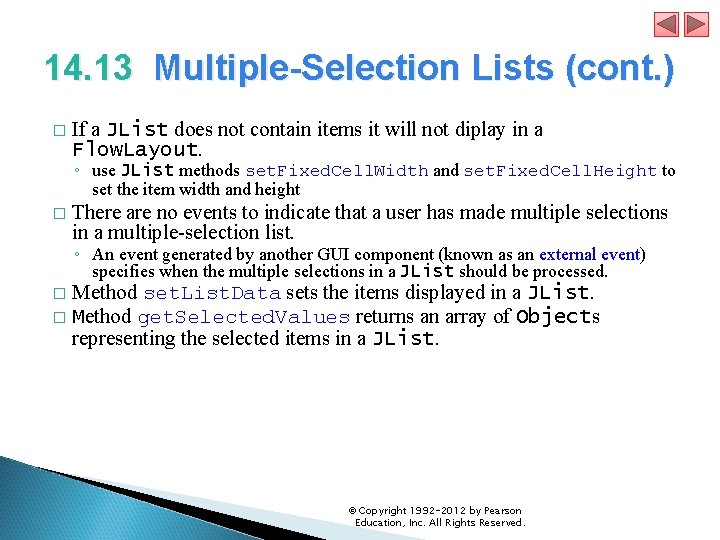 14.13 Multiple-Selection Lists (cont.)

□ If a JList does not contain items it will not diplay in a FlowLayout.
◦ use JList methods setFixedCellWidth and setFixedCellHeight to set the item width and height

□ There are no events to indicate that a user has made multiple selections in a multiple-selection list.
◦ An event generated by another GUI component (known as an external event) specifies when the multiple selections in a JList should be processed.

□ Method setListData sets the items displayed in a JList.

□ Method getSelectedValues returns an array of Objects representing the selected items in a JList.

© Copyright 1992-2012 by Pearson Education, Inc. All Rights Reserved.